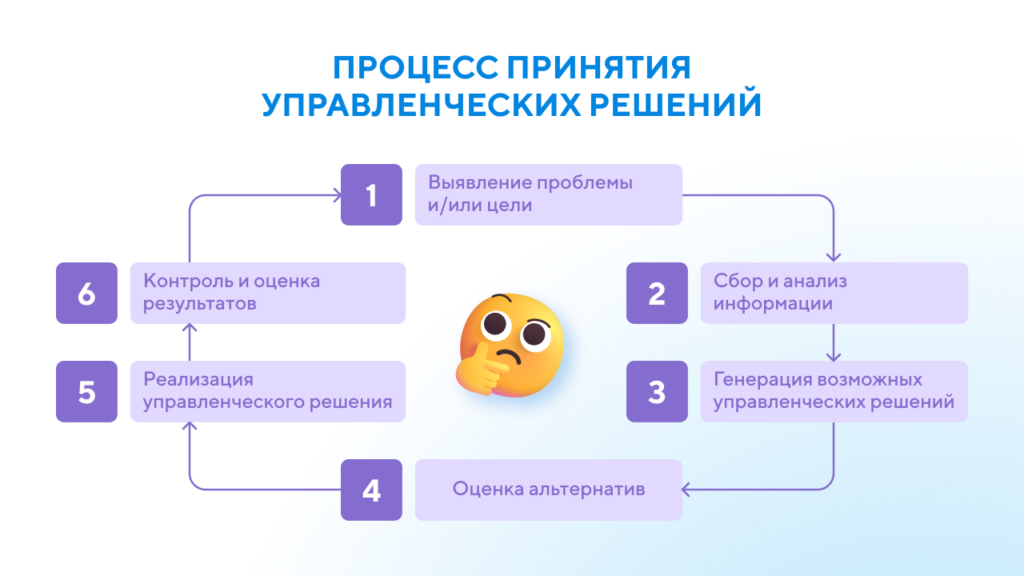 ПРОЦЕСС ПРИНЯТИЯ УПРАВЛЕНЧЕСКИХ РЕШЕНИЙ

1 Выявление проблемы и/или цели

2 Сбор и анализ информации

3 Генерация возможных управленческих решений

4 Оценка альтернатив

5 Реализация управленческого решения

6 Контроль и оценка результатов